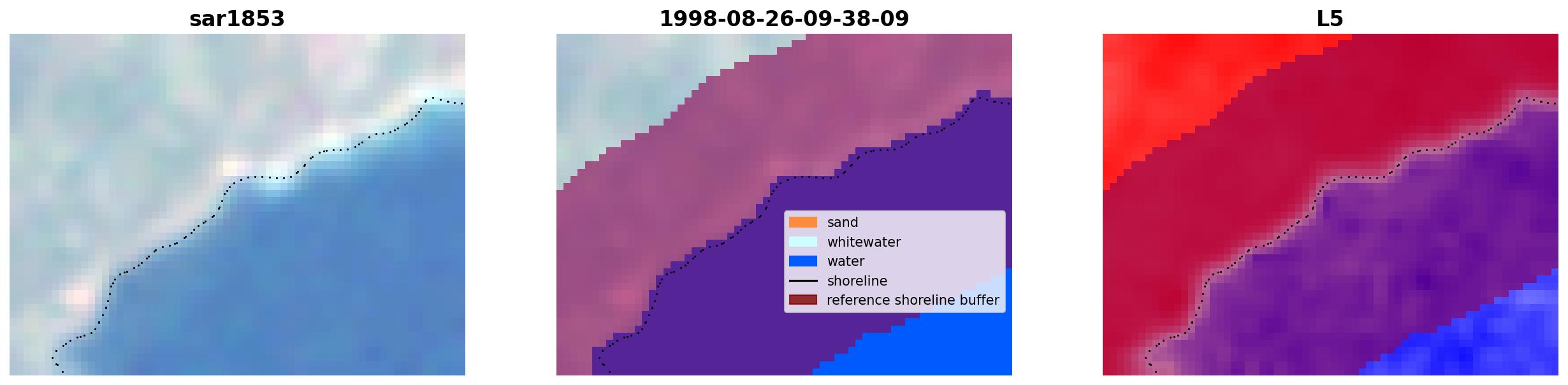 sar1853

1998-08-26-09-38-09

sand
whitewater
water
shoreline
reference shoreline buffer

L5